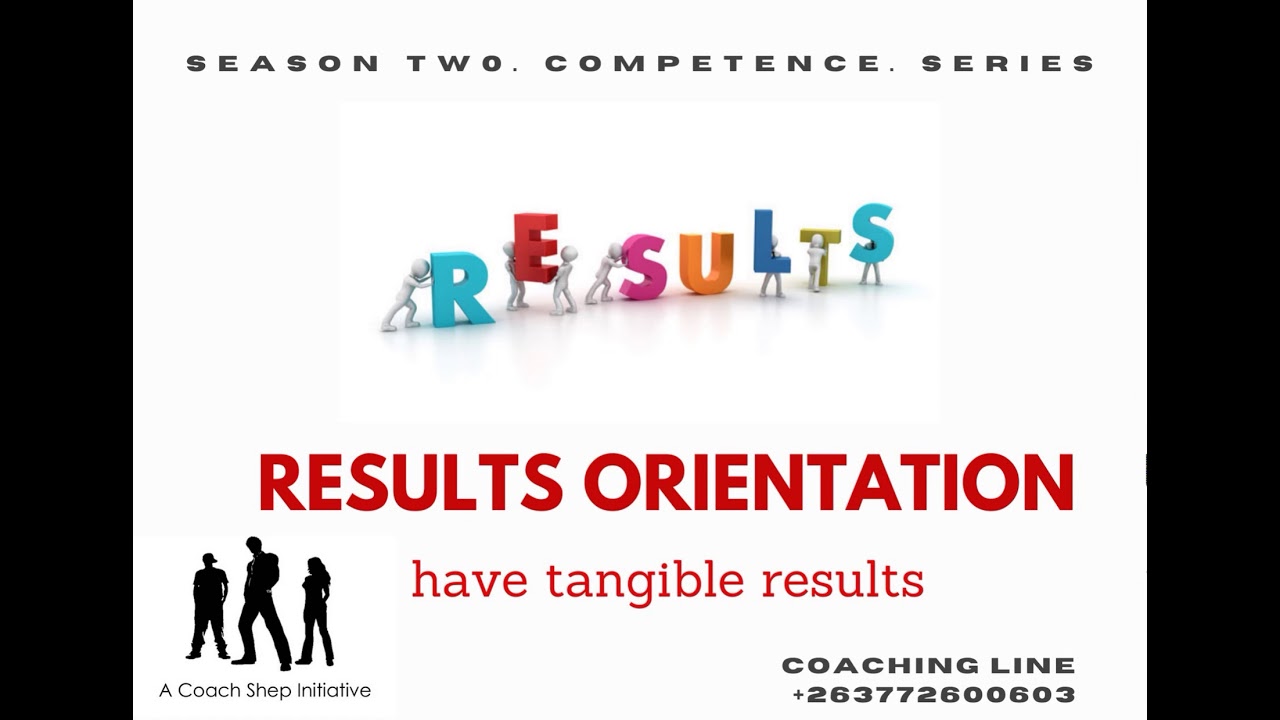 SEASON TW0. COMPETENCE. SERIES

RESULTS

RESULTS ORIENTATION

have tangible results

A Coach Shep Initiative

COACHING LINE
+263772600603